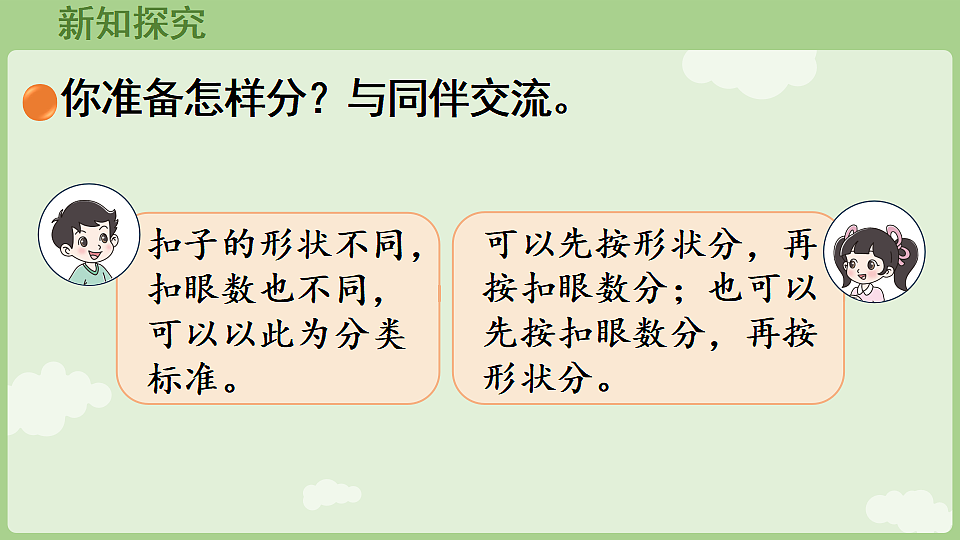 新知探究

你准备怎样分？与同伴交流。

扣子的形状不同，扣眼数也不同，可以以此为分类标准。

可以先按形状分，再按扣眼数分；也可以先按扣眼数分，再按形状分。